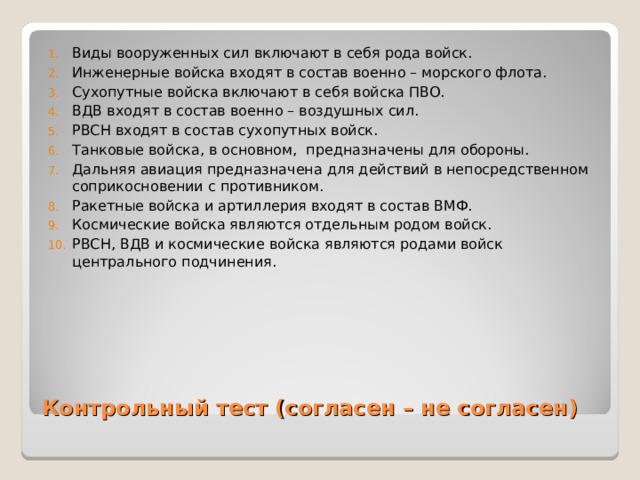 1. Виды вооруженных сил включают в себя рода войск.
2. Инженерные войска входят в состав военно – морского флота.
3. Сухопутные войска включают в себя войска ПВО.
4. ВДВ входят в состав военно – воздушных сил.
5. РВСН входят в состав сухопутных войск.
6. Танковые войска, в основном, предназначены для обороны.
7. Дальняя авиация предназначена для действий в непосредственном соприкосновении с противником.
8. Ракетные войска и артиллерия входят в состав ВМФ.
9. Космические войска являются отдельным родом войск.
10. РВСН, ВДВ и космические войска являются родами войск центрального подчинения.

Контрольный тест (согласен – не согласен)